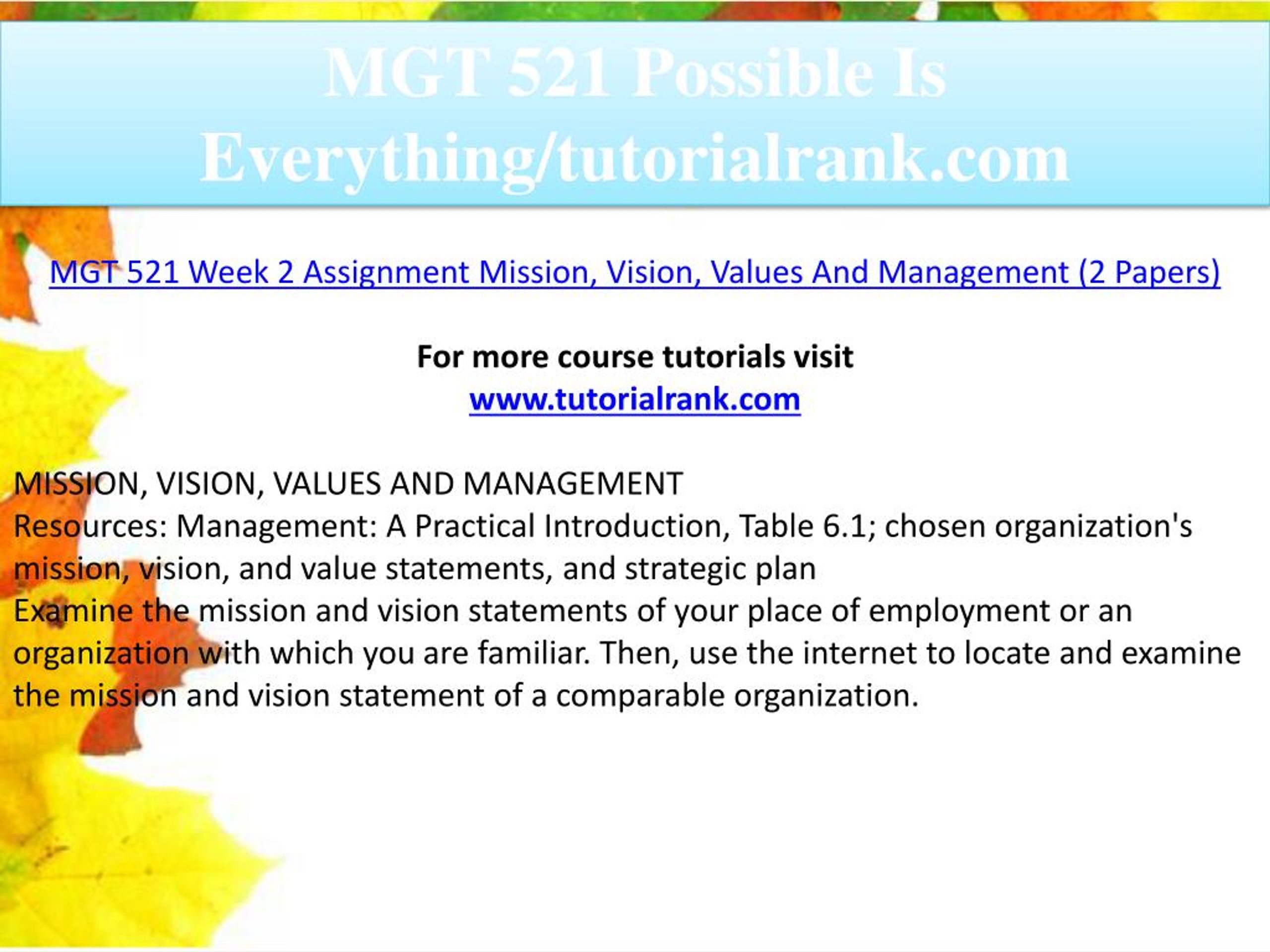 MGT 521 Possible Is Everything/tutorialrank.com

MGT 521 Week 2 Assignment Mission, Vision, Values And Management (2 Papers)

For more course tutorials visit
www.tutorialrank.com

MISSION, VISION, VALUES AND MANAGEMENT
Resources: Management: A Practical Introduction, Table 6.1; chosen organization's mission, vision, and value statements, and strategic plan
Examine the mission and vision statements of your place of employment or an organization with which you are familiar. Then, use the internet to locate and examine the mission and vision statement of a comparable organization.